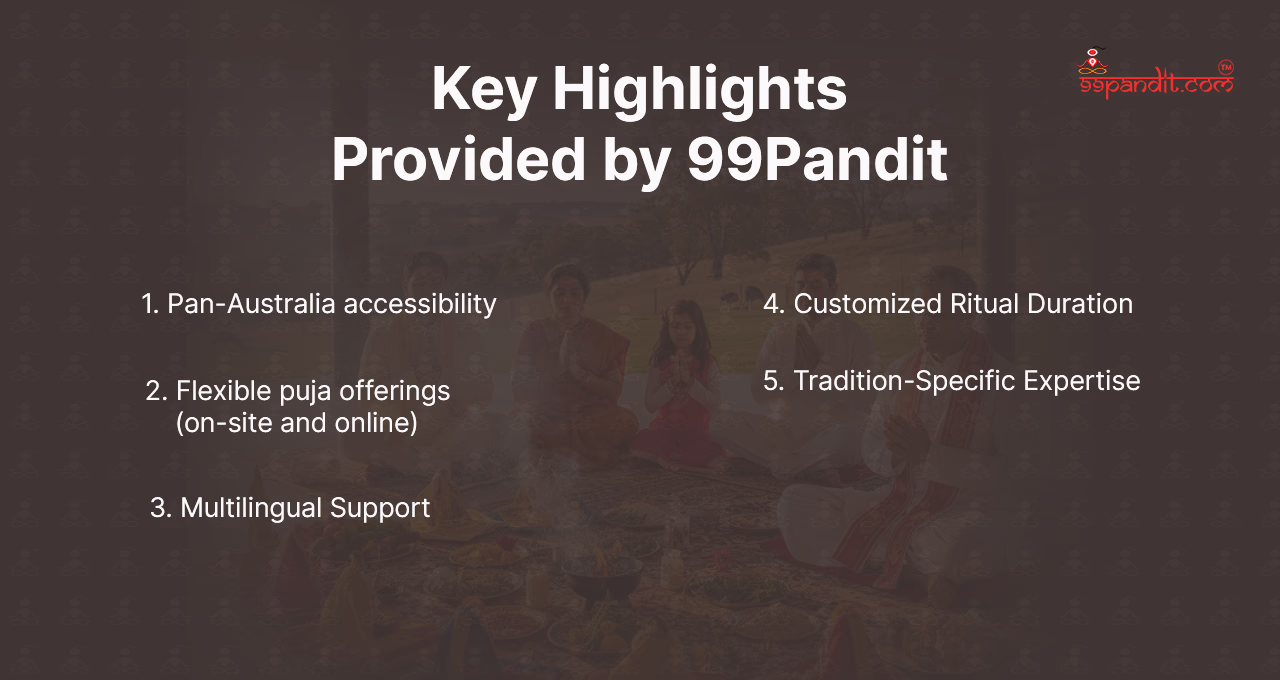 99pandit.com™

Key Highlights Provided by 99Pandit

1. Pan-Australia accessibility

2. Flexible puja offerings (on-site and online)

3. Multilingual Support

4. Customized Ritual Duration

5. Tradition-Specific Expertise